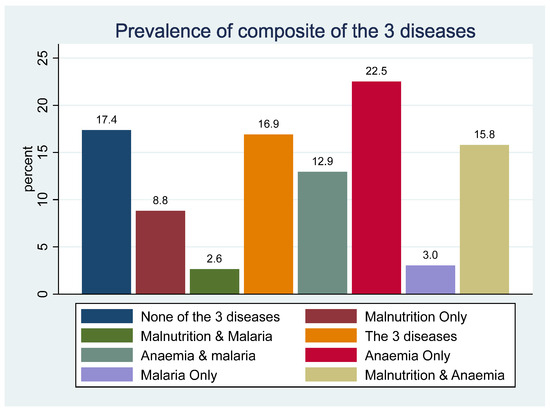 Prevalence of composite of the 3 diseases

percent

25
20
15
10
5
0

17.4
8.8
2.6
16.9
12.9
22.5
3.0
15.8

None of the 3 diseases
Malnutrition Only
Malnutrition & Malaria
The 3 diseases
Anaemia & malaria
Anaemia Only
Malaria Only
Malnutrition & Anaemia